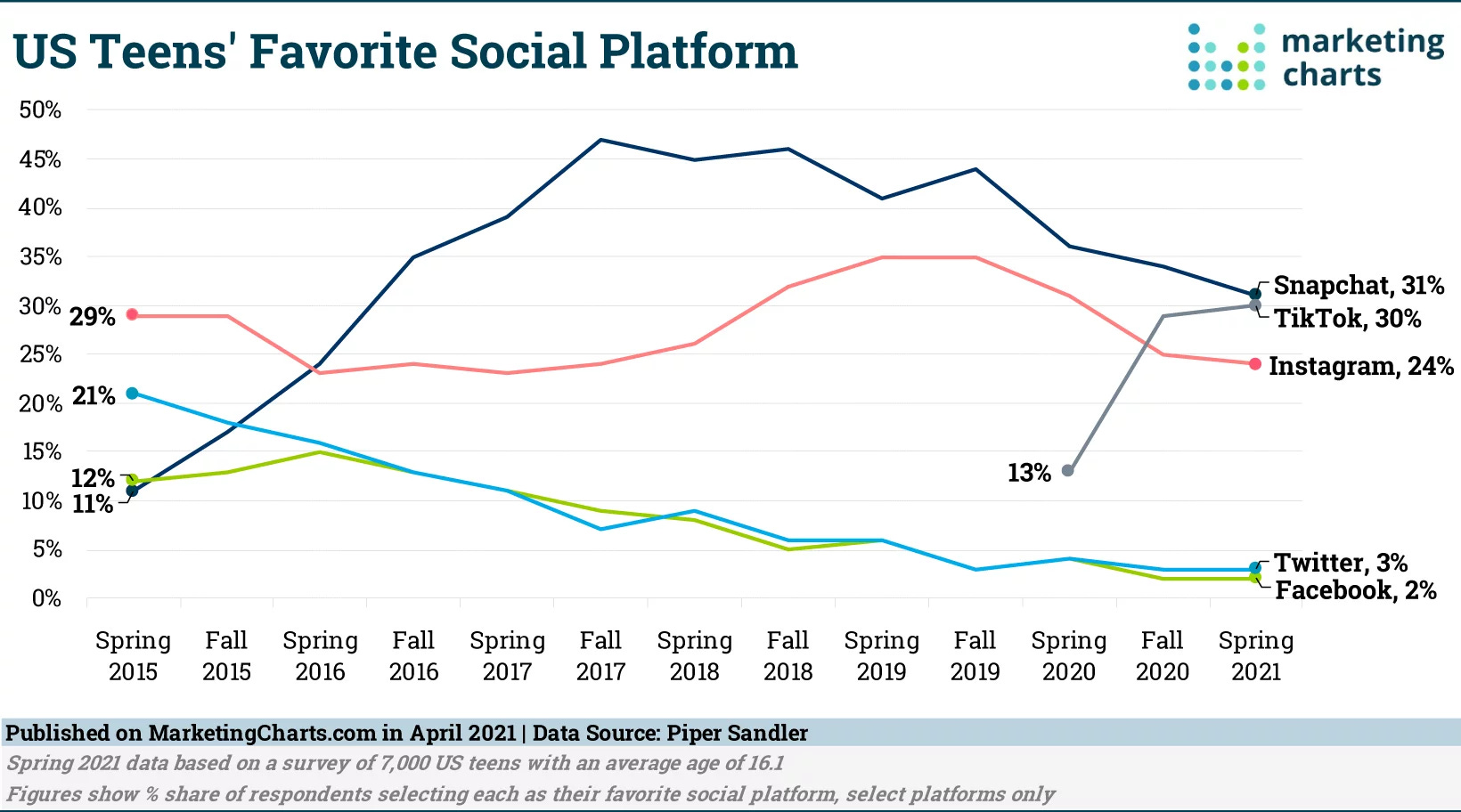 US Teens' Favorite Social Platform

marketing charts

50%
45%
40%
35%
30%
25%
20%
15%
10%
5%
0%

29%
21%
12%
11%
13%

Snapchat, 31%
TikTok, 30%
Instagram, 24%
Twitter, 3%
Facebook, 2%

Spring 2015
Fall 2015
Spring 2016
Fall 2016
Spring 2017
Fall 2017
Spring 2018
Fall 2018
Spring 2019
Fall 2019
Spring 2020
Fall 2020
Spring 2021

Published on MarketingCharts.com in April 2021 | Data Source: Piper Sandler
Spring 2021 data based on a survey of 7,000 US teens with an average age of 16.1
Figures show % share of respondents selecting each as their favorite social platform, select platforms only